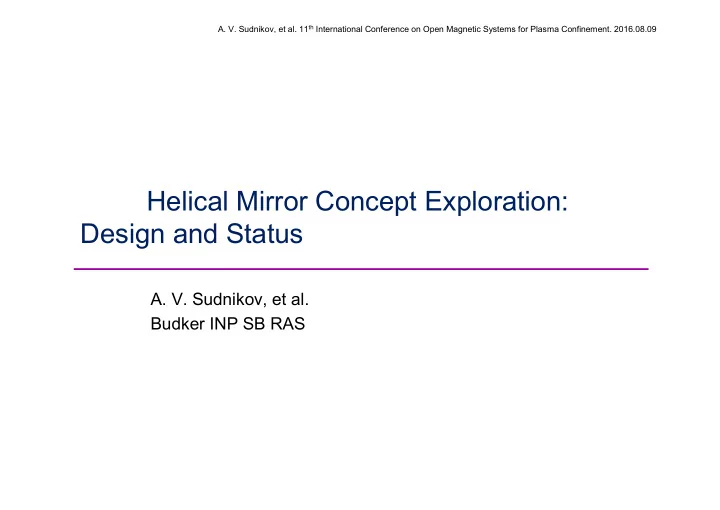 A. V. Sudnikov, et al. 11$^{th}$ International Conference on Open Magnetic Systems for Plasma Confinement. 2016.08.09

Helical Mirror Concept Exploration: Design and Status

A. V. Sudnikov, et al.
Budker INP SB RAS